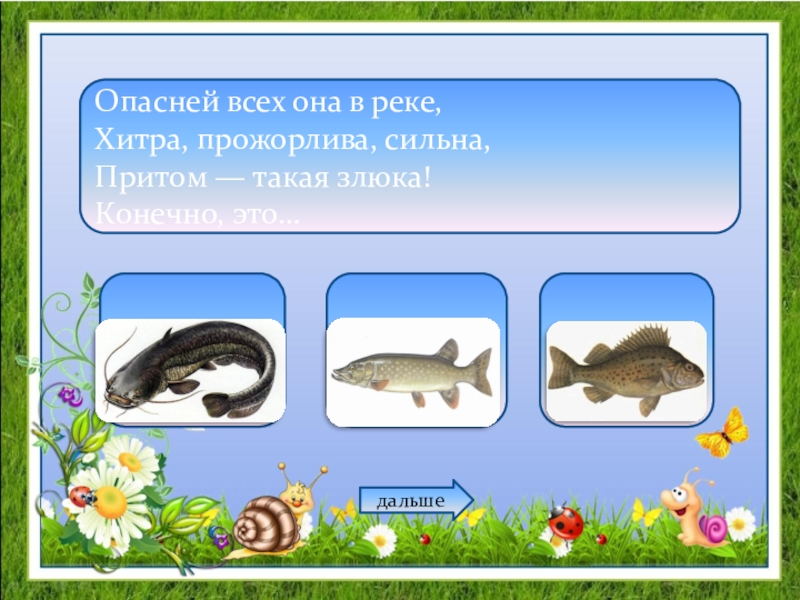 Опасней всех она в реке,
Хитра, прожорлива, сильна,
Притом — такая злюка!
Конечно, это...

дальше